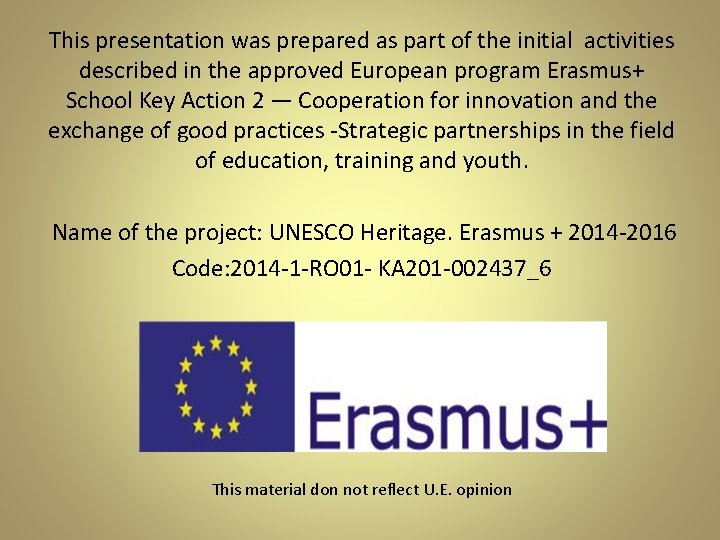 This presentation was prepared as part of the initial activities described in the approved European program Erasmus+ School Key Action 2 — Cooperation for innovation and the exchange of good practices -Strategic partnerships in the field of education, training and youth.

Name of the project: UNESCO Heritage. Erasmus + 2014-2016
Code:2014-1-RO01- KA201-002437_6

Erasmus+

This material don not reflect U.E. opinion